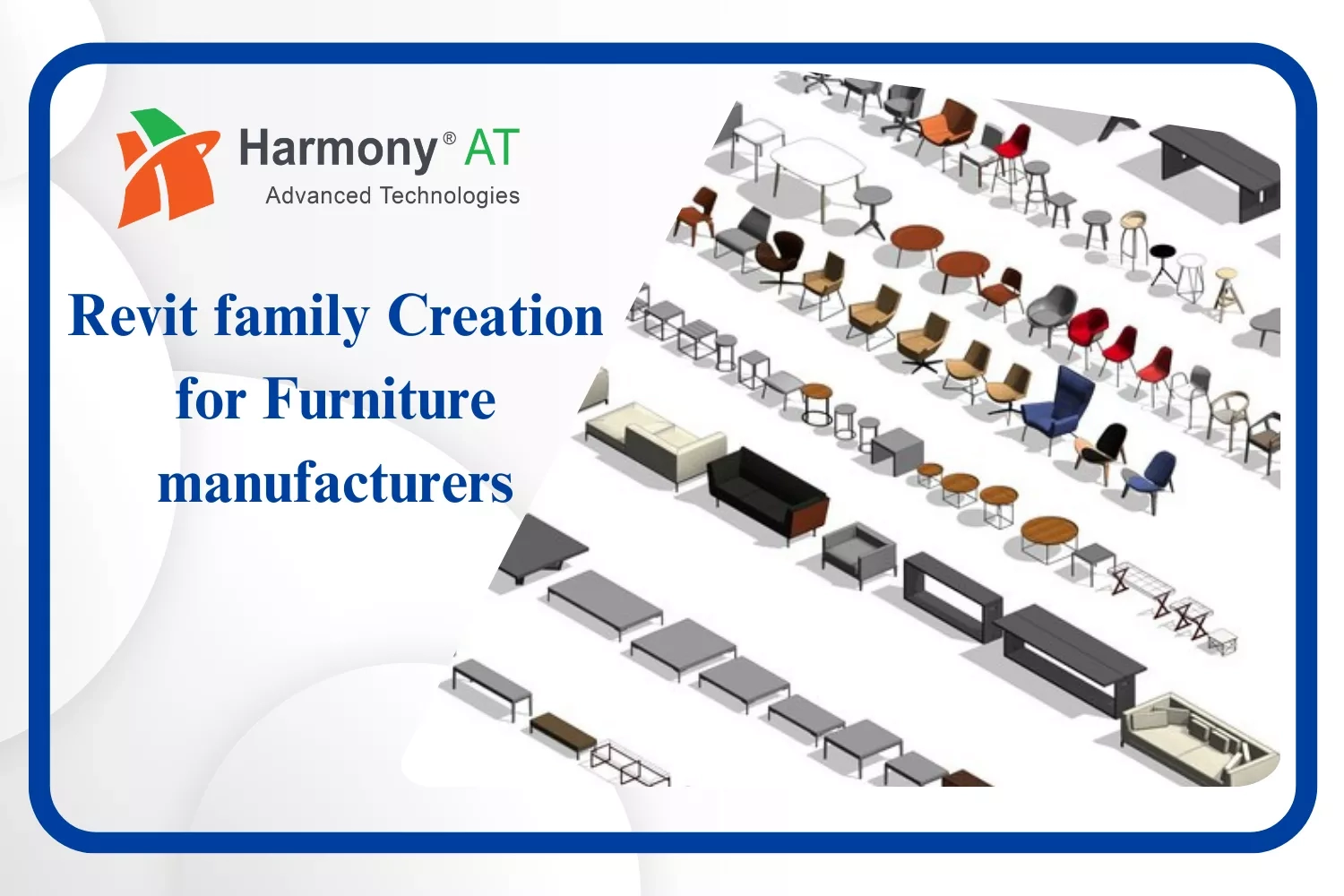 Harmony® AT
Advanced Technologies

Revit family Creation for Furniture manufacturers